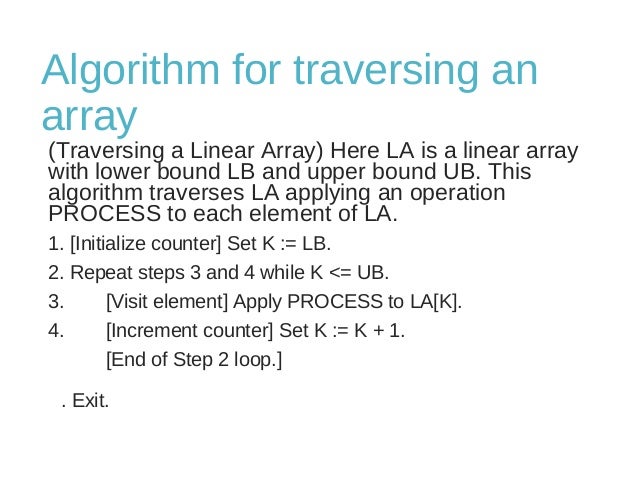 Algorithm for traversing an array

(Traversing a Linear Array) Here LA is a linear array with lower bound LB and upper bound UB. This algorithm traverses LA applying an operation PROCESS to each element of LA.

1. [Initialize counter] Set K := LB.

2. Repeat steps 3 and 4 while K <= UB.

3. [Visit element] Apply PROCESS to LA[K].

4. [Increment counter] Set K := K + 1.

[End of Step 2 loop.]

. Exit.